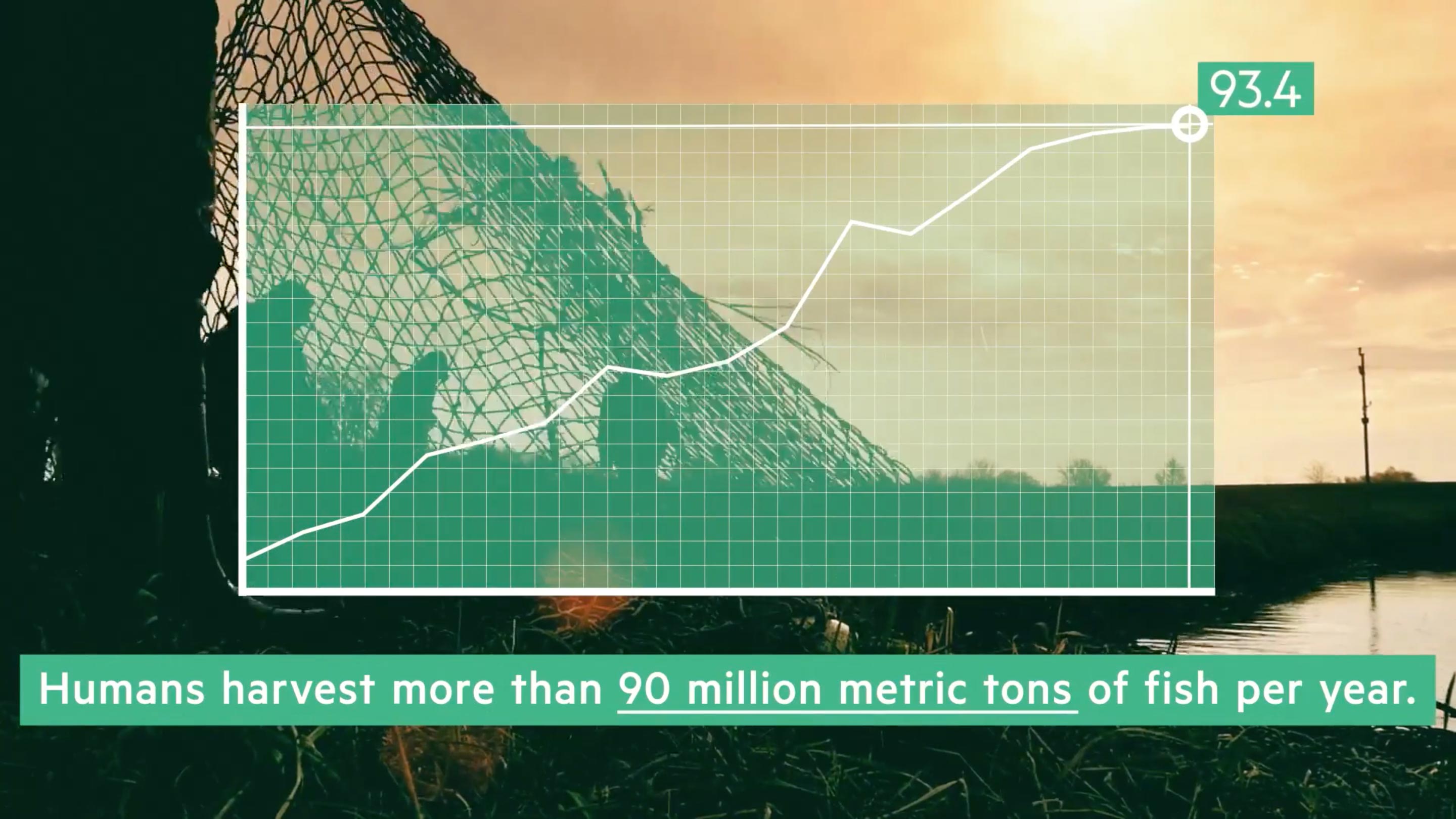 93.4

Humans harvest more than 90 million metric tons of fish per year.